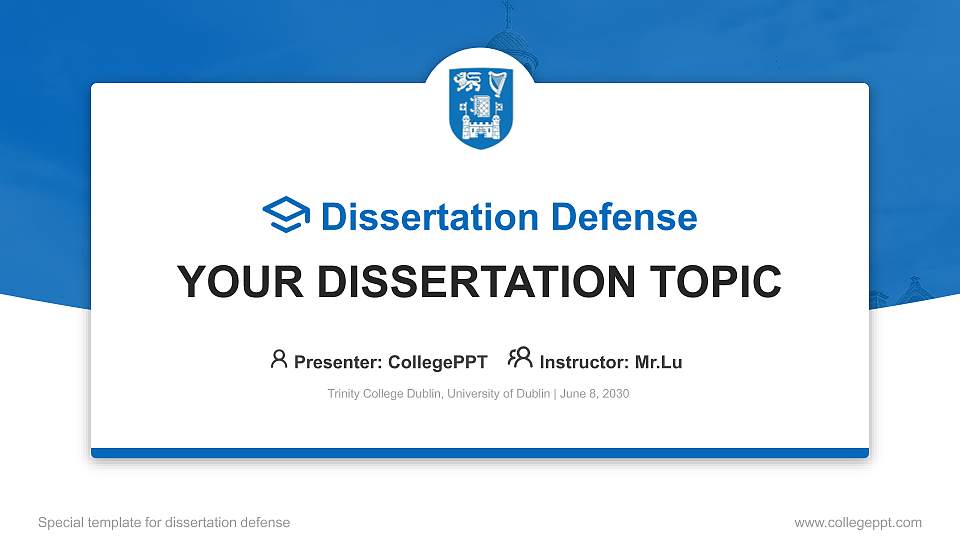 Dissertation Defense

YOUR DISSERTATION TOPIC

Presenter: CollegePPT Instructor: Mr.Lu

Trinity College Dublin, University of Dublin | June 8, 2030

Special template for dissertation defense

www.collegeppt.com